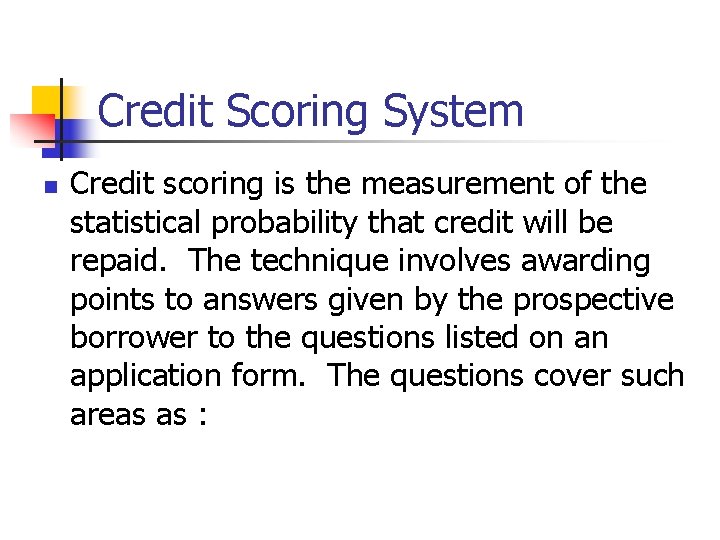 Credit Scoring System

• Credit scoring is the measurement of the statistical probability that credit will be repaid.  The technique involves awarding points to answers given by the prospective borrower to the questions listed on an application form.  The questions cover such areas as :